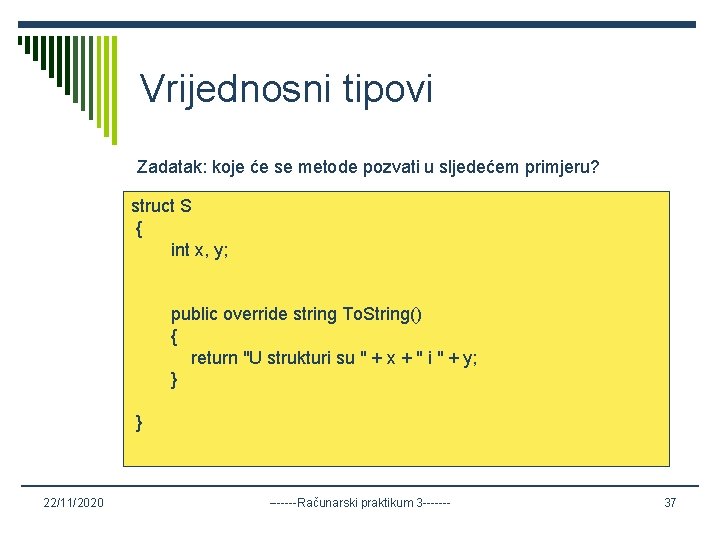 Vrijednosni tipovi

Zadatak: koje će se metode pozvati u sljedećem primjeru?

struct S
{
int x, y;

public override string ToString()
{
return "U strukturi su " + x + " i " + y;
}

}

22/11/2020

------Računarski praktikum 3-------

37